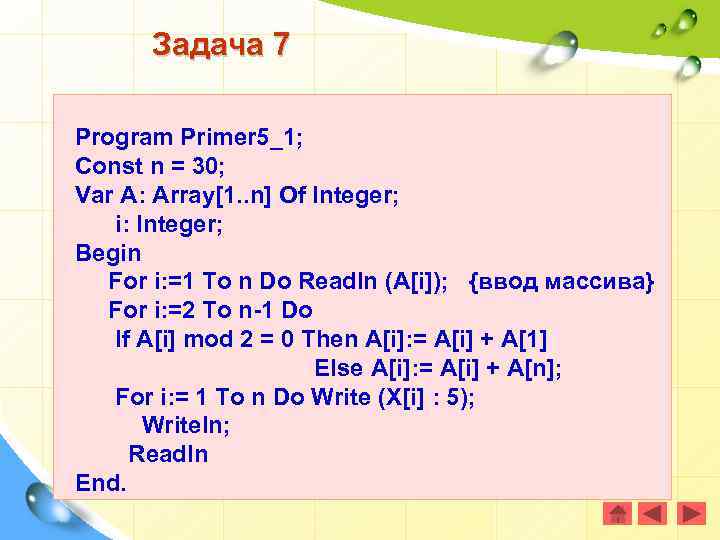 Задача 7

Program Primer5_1;
Const n = 30;
Var A: Array[1..n] Of Integer;
i: Integer;
Begin
For i:=1 To n Do Readln (A[i]); {ввод массива}
For i:=2 To n-1 Do
If A[i] mod 2 = 0 Then A[i]:= A[i] + A[1]
Else A[i]:= A[i] + A[n];
For i:= 1 To n Do Write (X[i] : 5);
Writeln;
Readln
End.